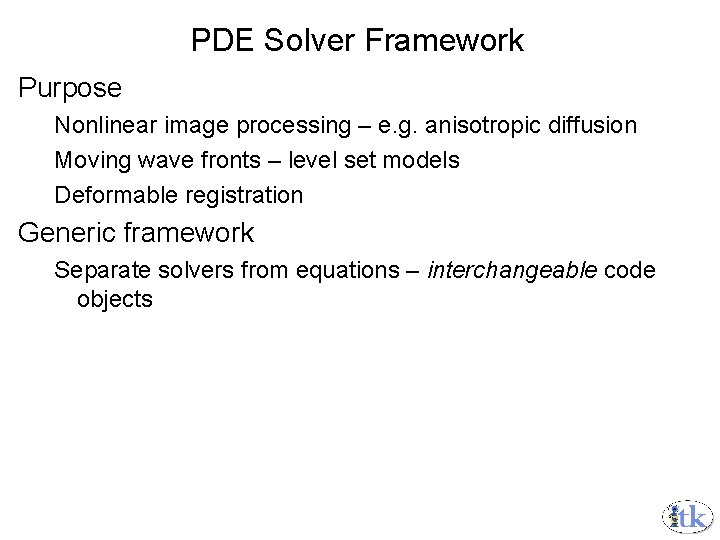 PDE Solver Framework

Purpose

Nonlinear image processing – e.g. anisotropic diffusion

Moving wave fronts – level set models

Deformable registration

Generic framework

Separate solvers from equations – interchangeable code objects

itk